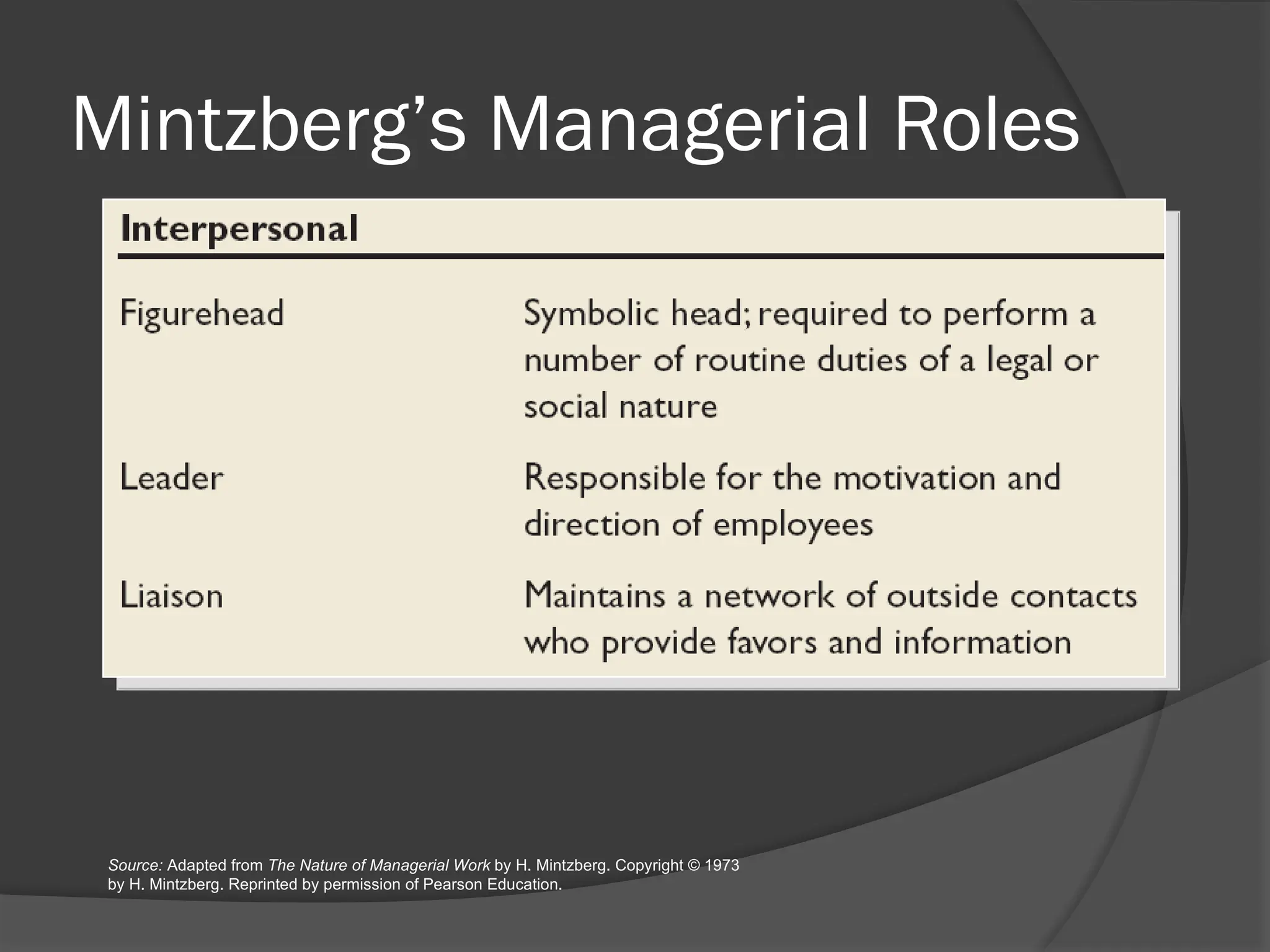 Mintzberg’s Managerial Roles

| Interpersonal | |
|---|---|
| Figurehead | Symbolic head; required to perform a number of routine duties of a legal or social nature |
| Leader | Responsible for the motivation and direction of employees |
| Liaison | Maintains a network of outside contacts who provide favors and information |

Source: Adapted from The Nature of Managerial Work by H. Mintzberg. Copyright © 1973 by H. Mintzberg. Reprinted by permission of Pearson Education.